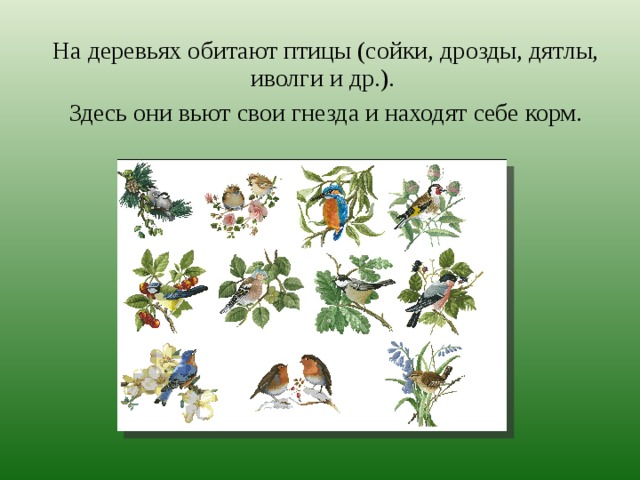 На деревьях обитают птицы (сойки, дрозды, дятлы, иволги и др.).

Здесь они вьют свои гнезда и находят себе корм.